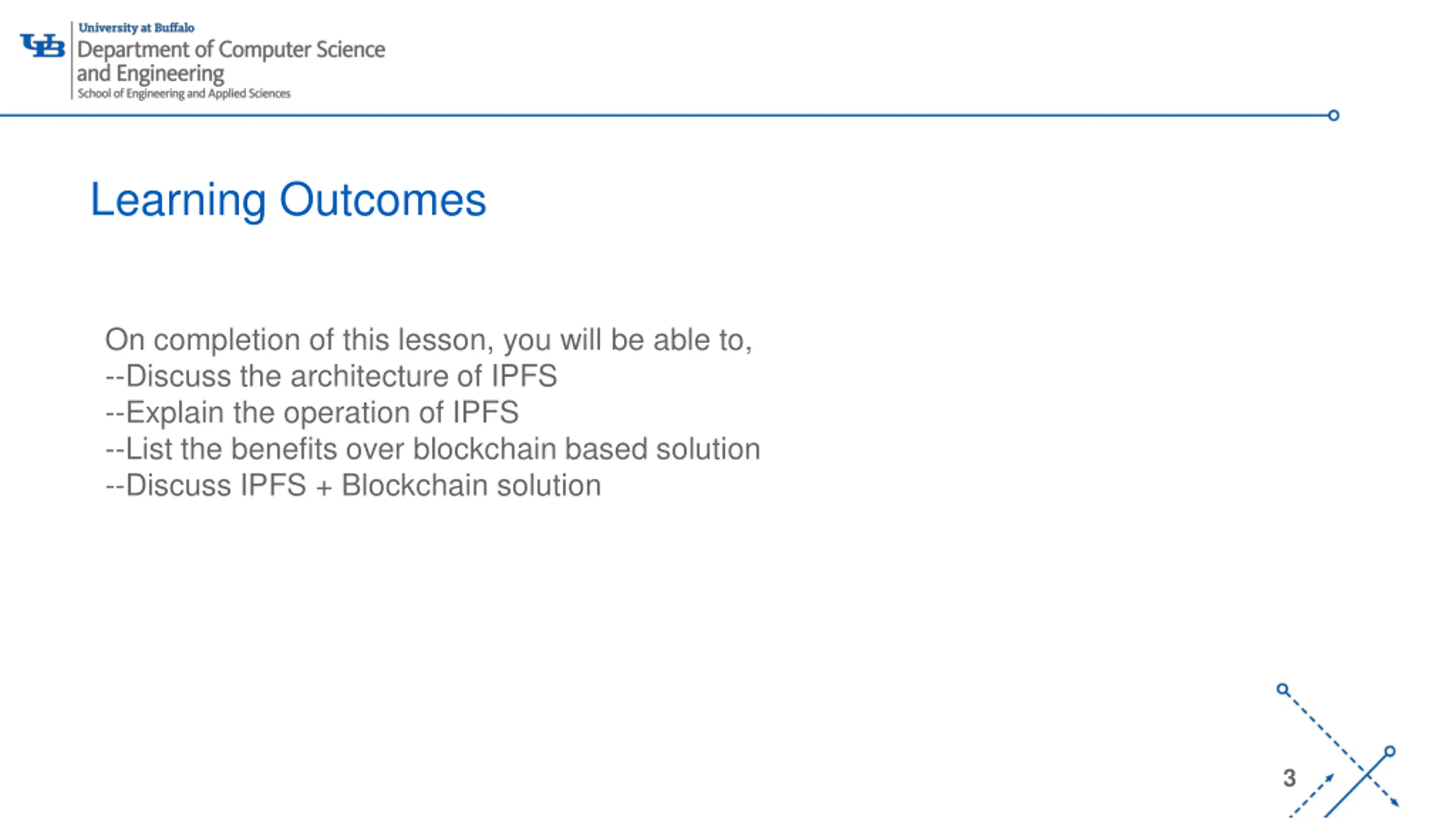 UB University at Buffalo
Department of Computer Science and Engineering
School of Engineering and Applied Sciences

Learning Outcomes

On completion of this lesson, you will be able to,
--Discuss the architecture of IPFS
--Explain the operation of IPFS
--List the benefits over blockchain based solution
--Discuss IPFS + Blockchain solution

3